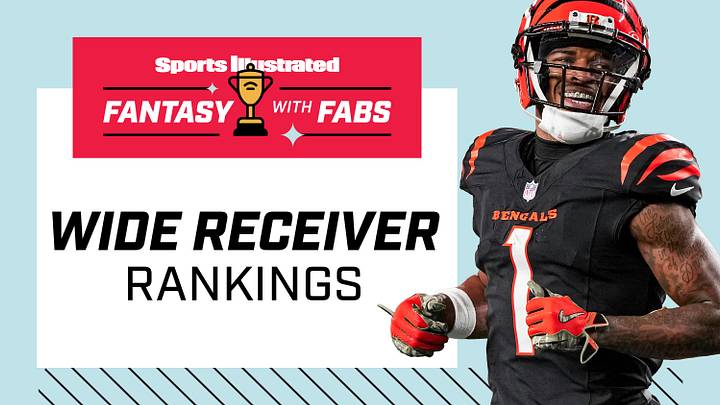 Sports Illustrated

FANTASY WITH FABS

WIDE RECEIVER
RANKINGS

BENGALS
1